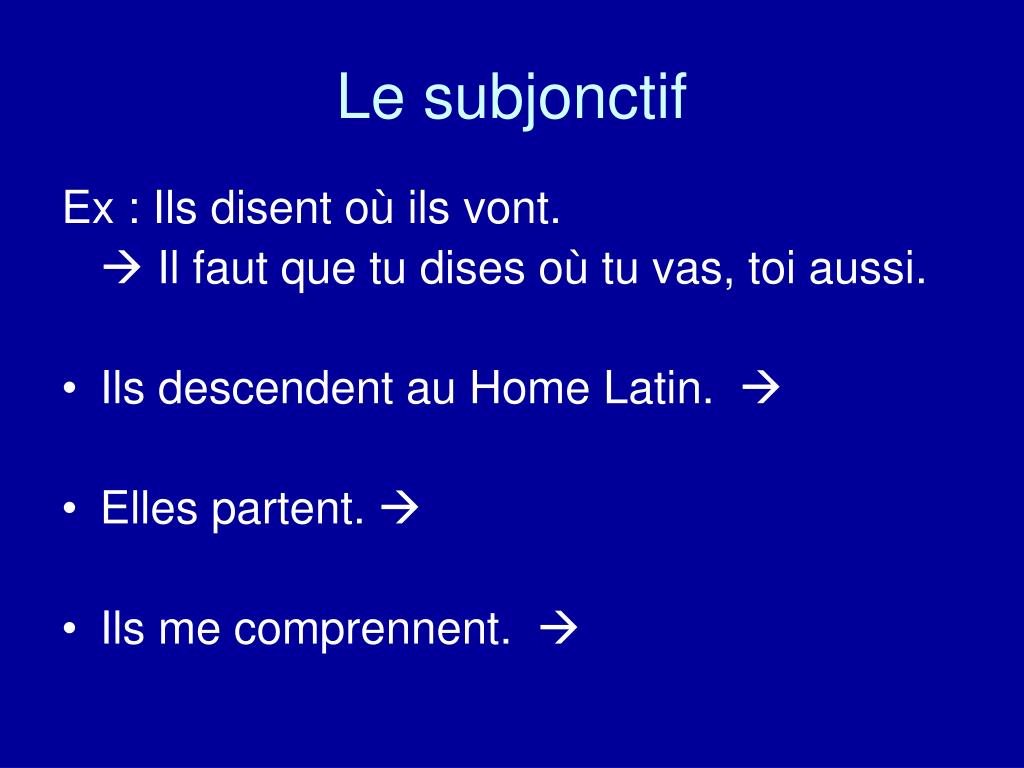 Le subjonctif

Ex : Ils disent où ils vont.
→ Il faut que tu dises où tu vas, toi aussi.

• Ils descendent au Home Latin. →

• Elles partent. →

• Ils me comprennent. →